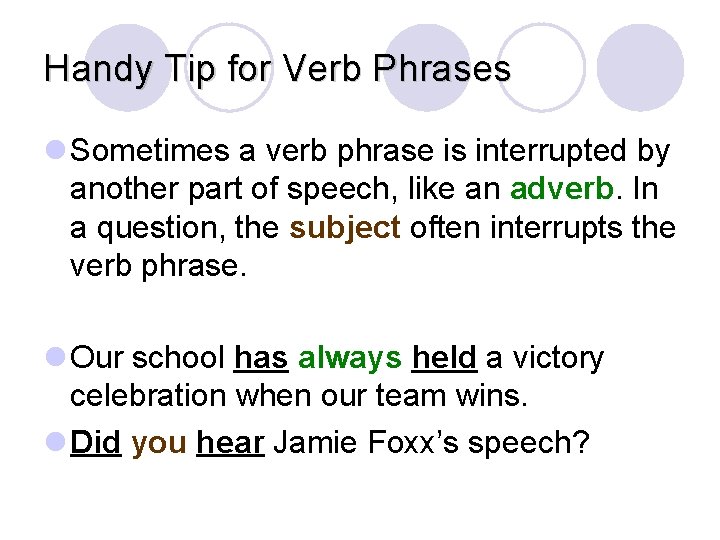 Handy Tip for Verb Phrases

Sometimes a verb phrase is interrupted by another part of speech, like an adverb. In a question, the subject often interrupts the verb phrase.

Our school has always held a victory celebration when our team wins.

Did you hear Jamie Foxx's speech?